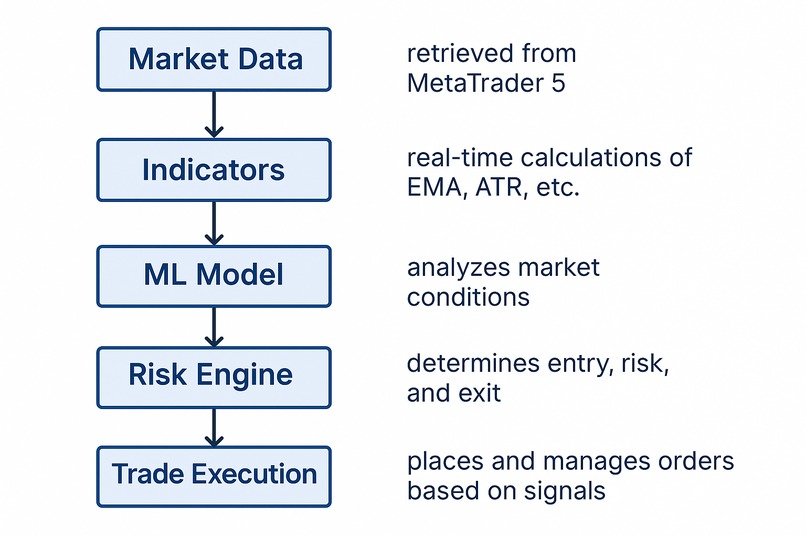 Market Data

retrieved from MetaTrader 5

Indicators

real-time calculations of EMA, ATR, etc.

ML Model

analyzes market conditions

Risk Engine

determines entry, risk, and exit

Trade Execution

places and manages orders based on signals